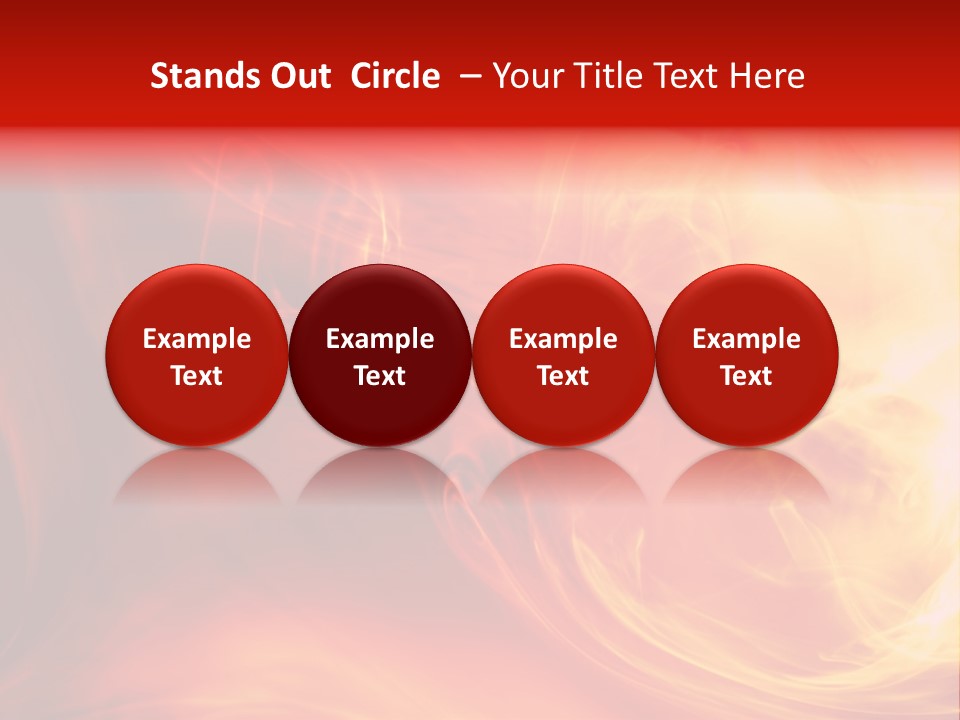 Stands Out Circle – Your Title Text Here

Example Text

Example Text

Example Text

Example Text